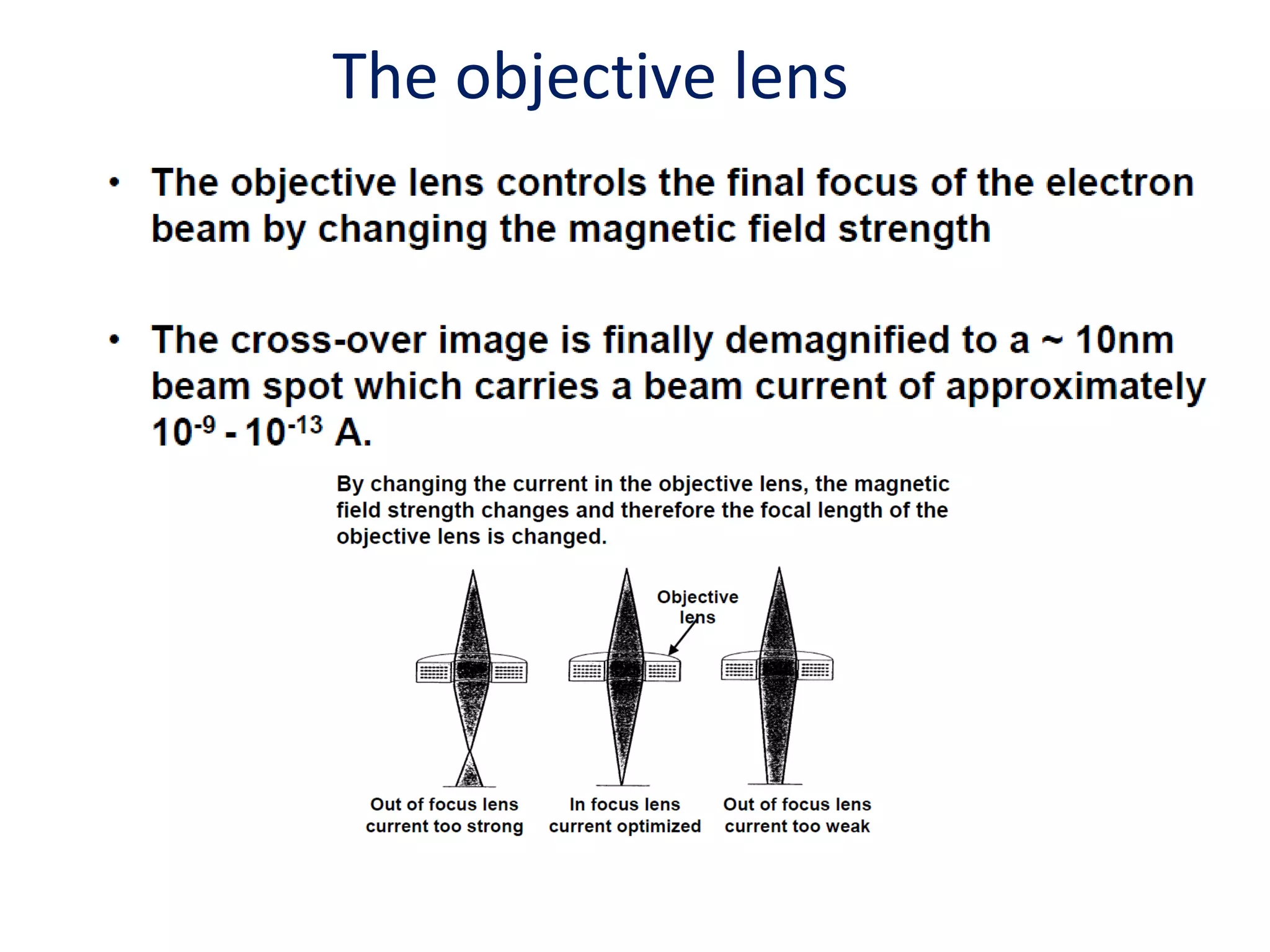 The objective lens

• The objective lens controls the final focus of the electron beam by changing the magnetic field strength

• The cross-over image is finally demagnified to a ~ 10nm beam spot which carries a beam current of approximately $10^{-9}$ - $10^{-13}$ A.

By changing the current in the objective lens, the magnetic field strength changes and therefore the focal length of the objective lens is changed.

Objective lens

Out of focus lens current too strong

In focus lens current optimized

Out of focus lens current too weak